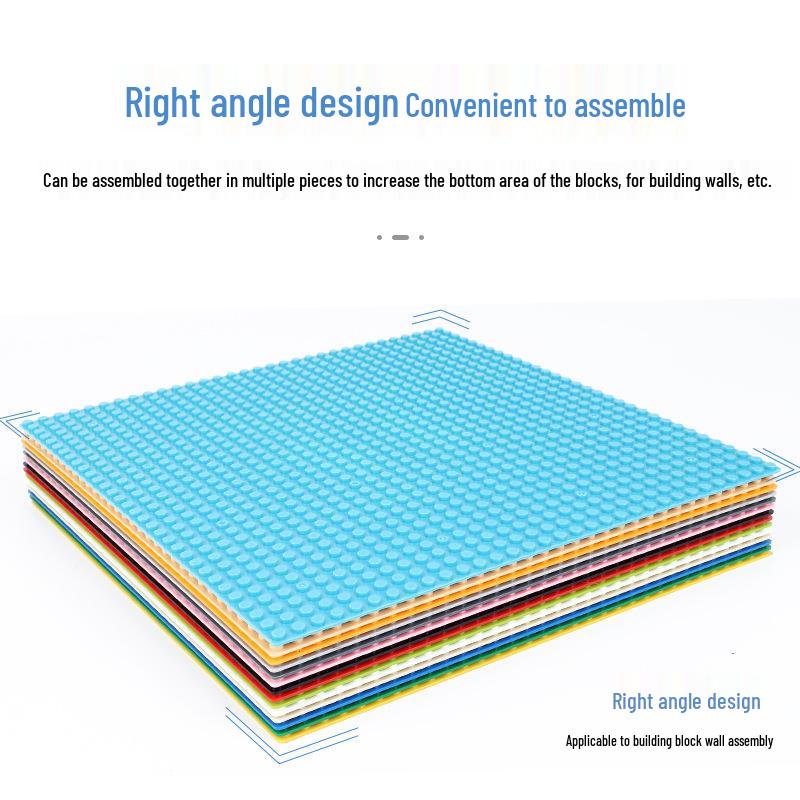 Right angle design Convenient to assemble

Can be assembled together in multiple pieces to increase the bottom area of the blocks, for building walls, etc.

Right angle design

Applicable to building block wall assembly